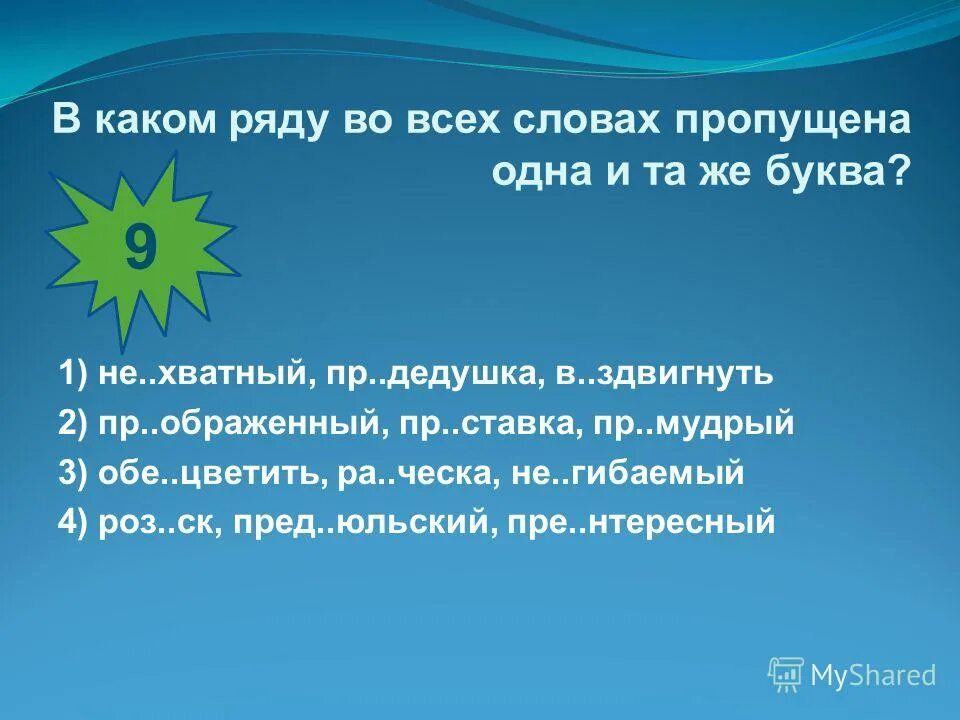 В каком ряду во всех словах пропущена одна и та же буква?

9

1) не..хватный, пр..дедушка, в..здвигнуть
2) пр..ображенный, пр..ставка, пр..мудрый
3) обе..цветить, ра..ческа, не..гибаемый
4) роз..ск, пред..юльский, пре..нтересный

MyShared